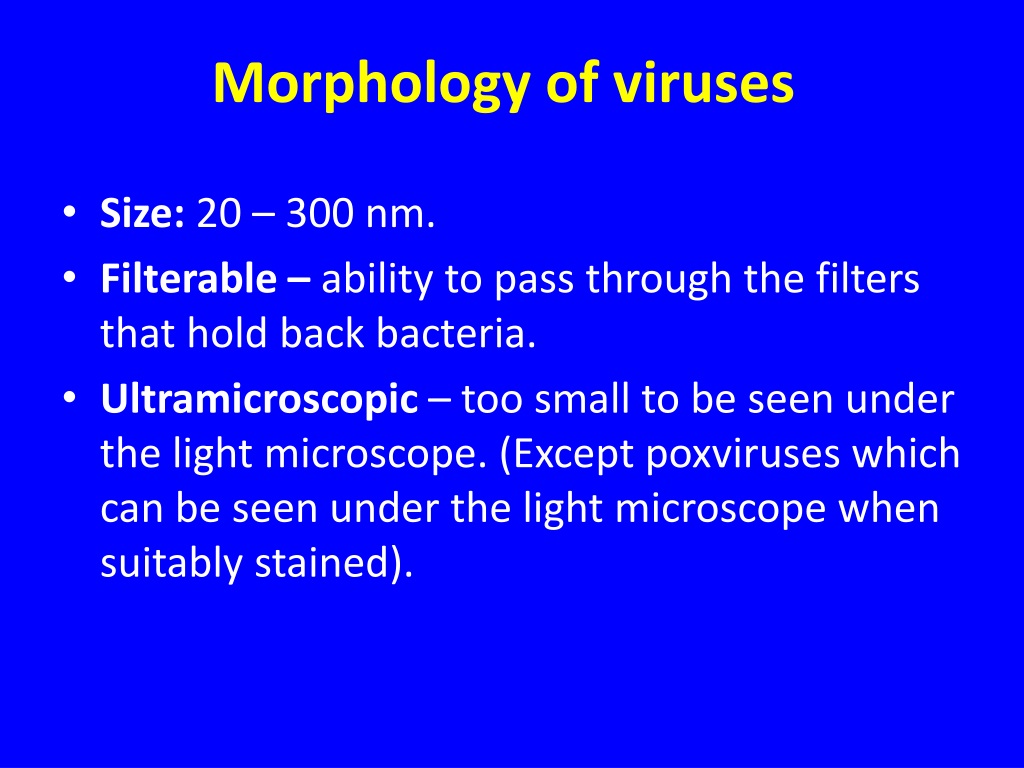 Morphology of viruses

• Size: 20 – 300 nm.
• Filterable – ability to pass through the filters that hold back bacteria.
• Ultramicroscopic – too small to be seen under the light microscope. (Except poxviruses which can be seen under the light microscope when suitably stained).